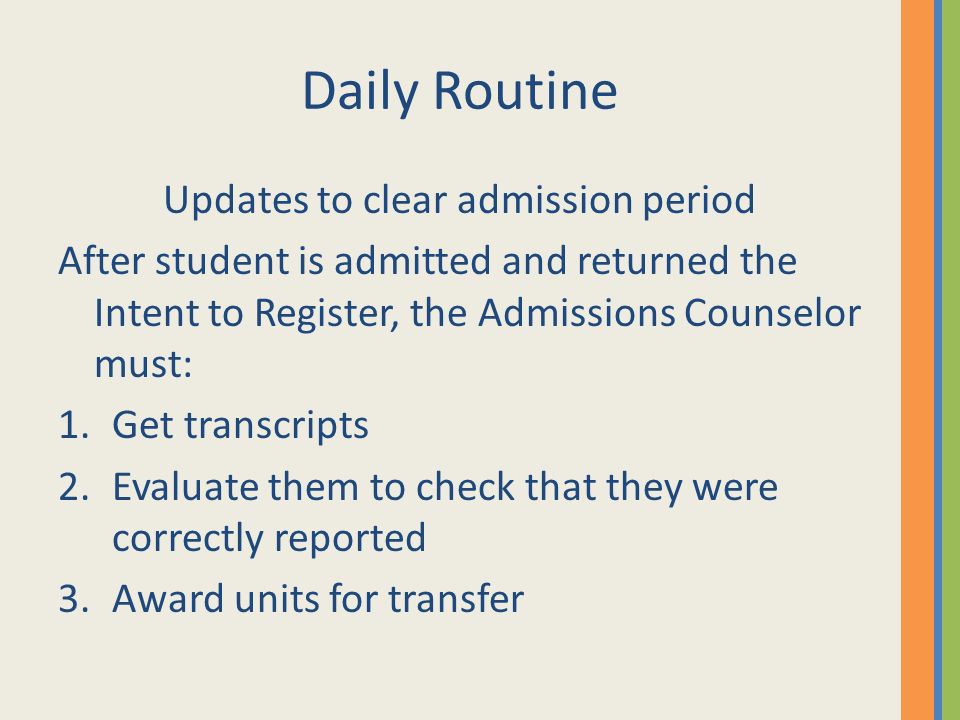 Daily Routine

Updates to clear admission period

After student is admitted and returned the Intent to Register, the Admissions Counselor must:

1. Get transcripts
2. Evaluate them to check that they were correctly reported
3. Award units for transfer